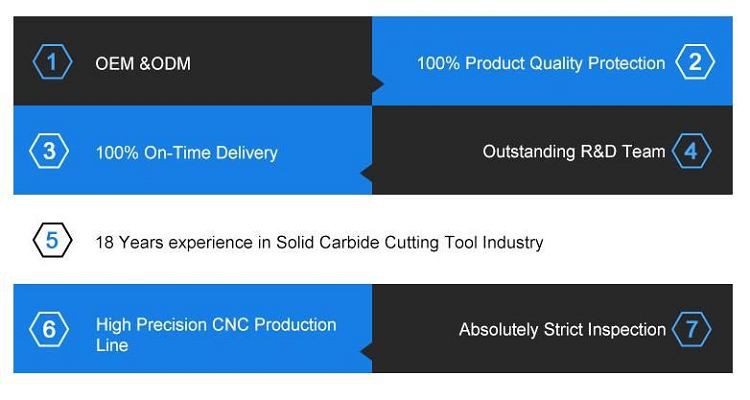 1 OEM &ODM

100% Product Quality Protection 2

3 100% On-Time Delivery

Outstanding R&D Team 4

5 18 Years experience in Solid Carbide Cutting Tool Industry

6 High Precision CNC Production Line

Absolutely Strict Inspection 7